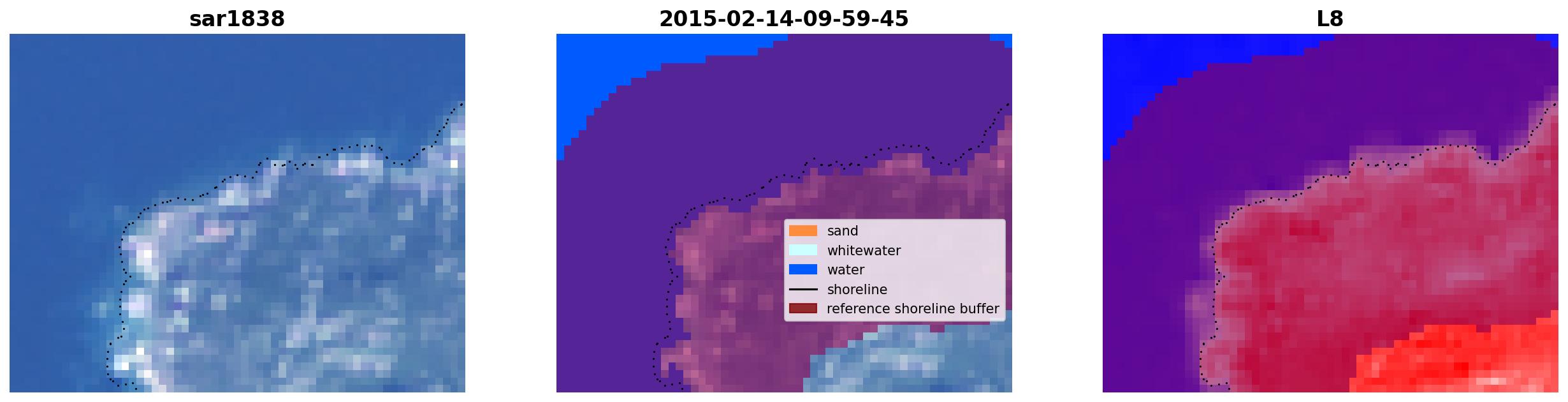 sar1838

2015-02-14-09-59-45

sand
whitewater
water
shoreline
reference shoreline buffer

L8